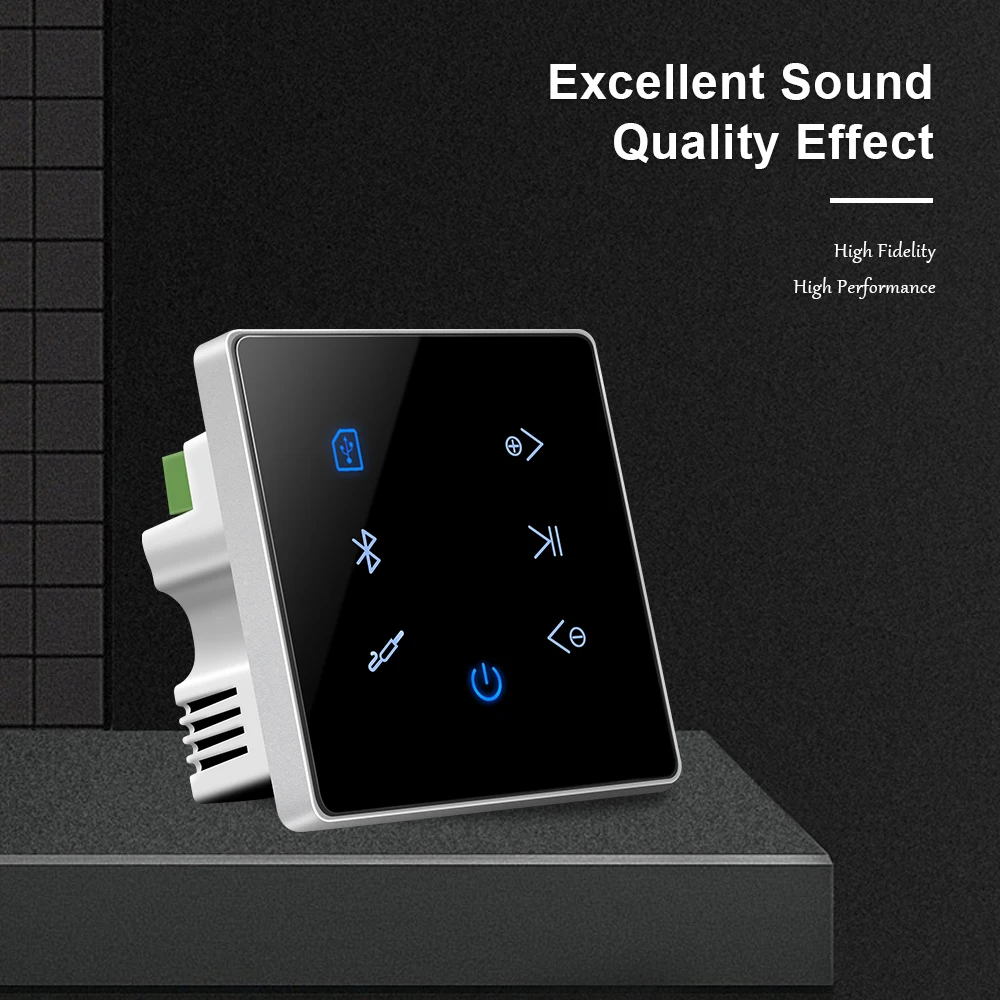 Excellent Sound Quality Effect

High Fidelity
High Performance